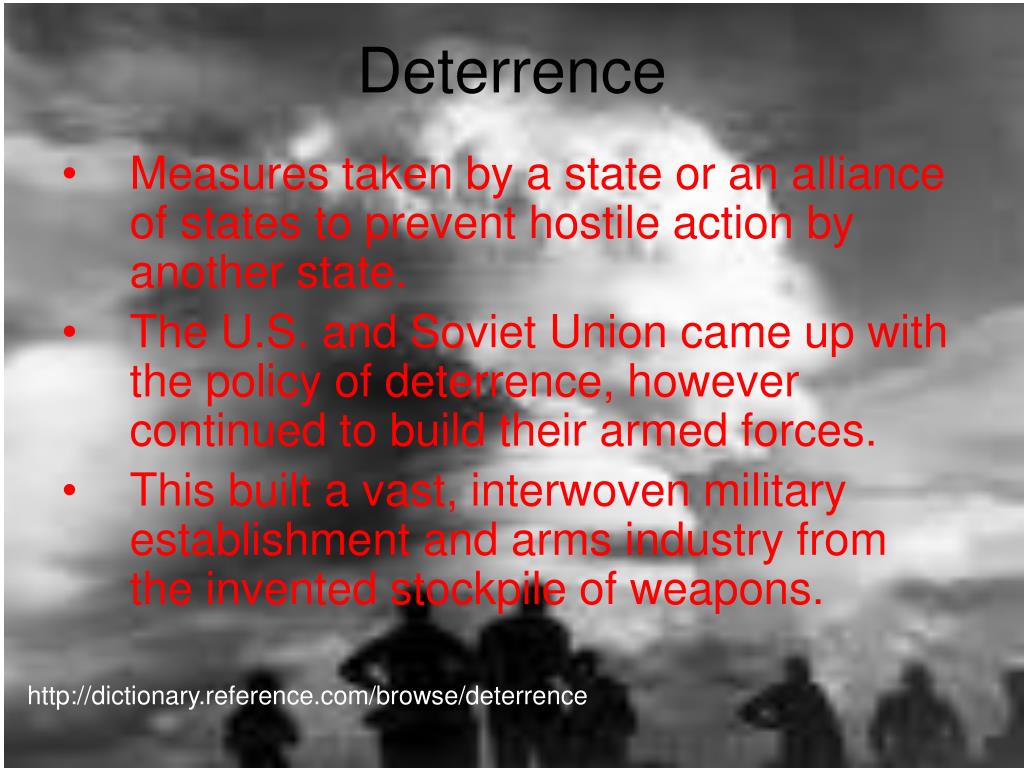 Deterrence

• Measures taken by a state or an alliance of states to prevent hostile action by another state.
• The U.S. and Soviet Union came up with the policy of deterrence, however continued to build their armed forces.
• This built a vast, interwoven military establishment and arms industry from the invented stockpile of weapons.

http://dictionary.reference.com/browse/deterrence